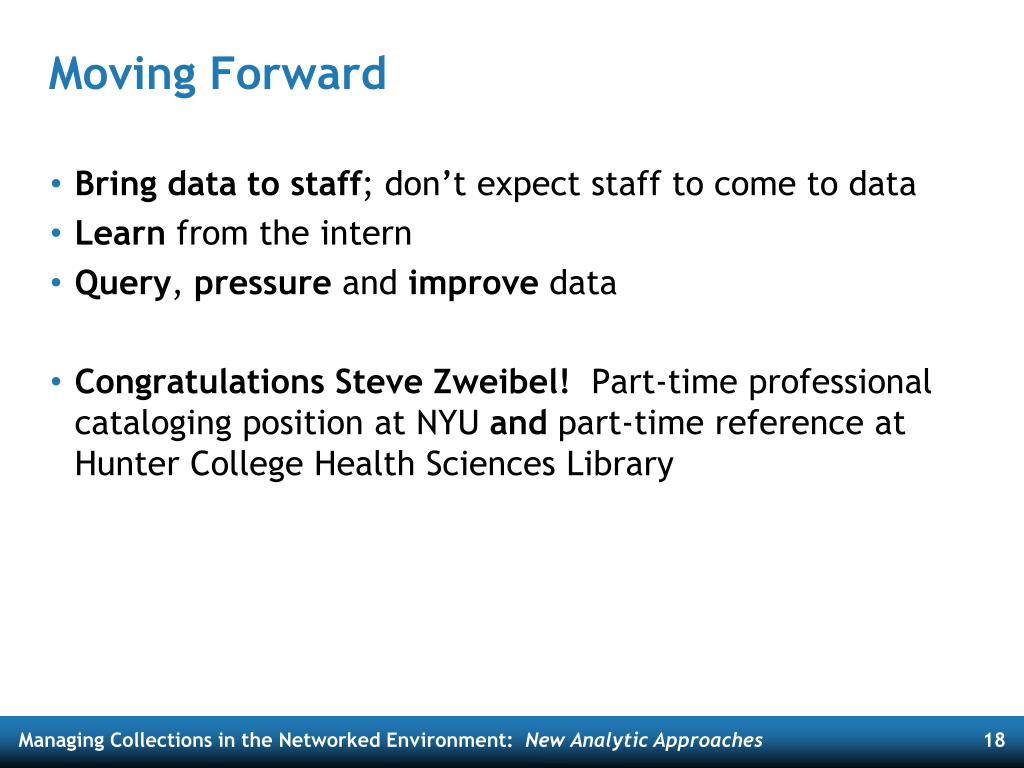 Moving Forward

• Bring data to staff; don't expect staff to come to data
• Learn from the intern
• Query, pressure and improve data

• Congratulations Steve Zweibel! Part-time professional cataloging position at NYU and part-time reference at Hunter College Health Sciences Library

Managing Collections in the Networked Environment: New Analytic Approaches 18